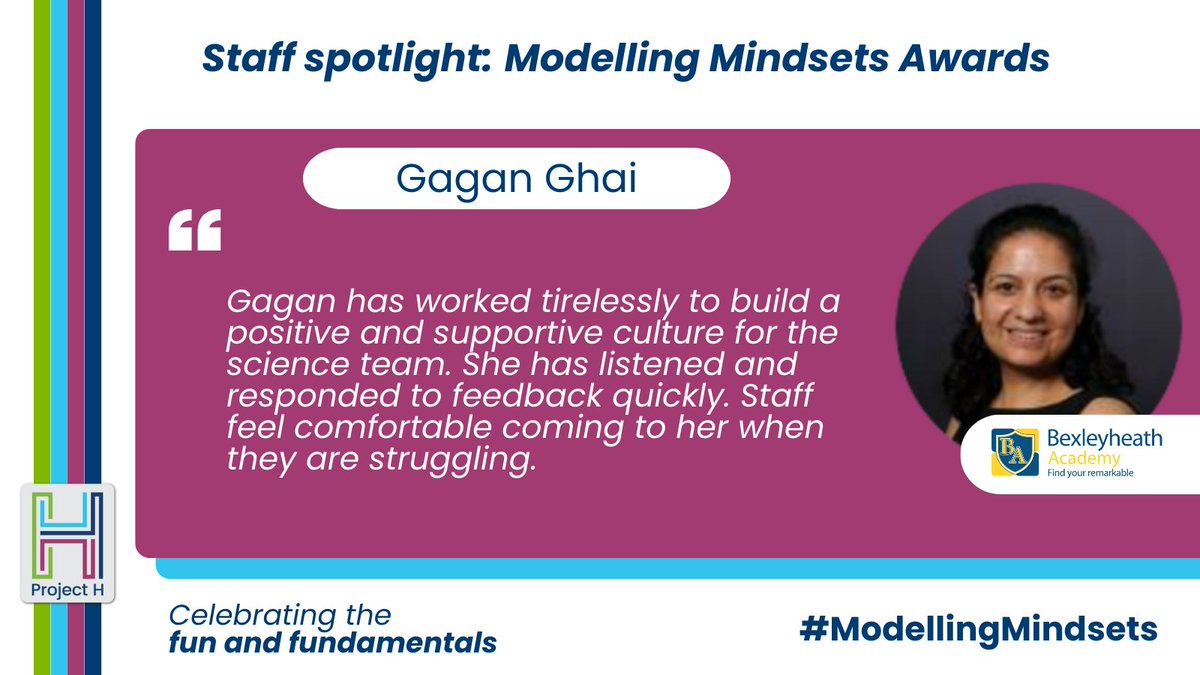 Staff spotlight: Modelling Mindsets Awards

Gagan Ghai

“

Gagan has worked tirelessly to build a positive and supportive culture for the science team. She has listened and responded to feedback quickly. Staff feel comfortable coming to her when they are struggling.

BA Bexleyheath Academy Find your remarkable

H Project H

Celebrating the fun and fundamentals

#ModellingMindsets